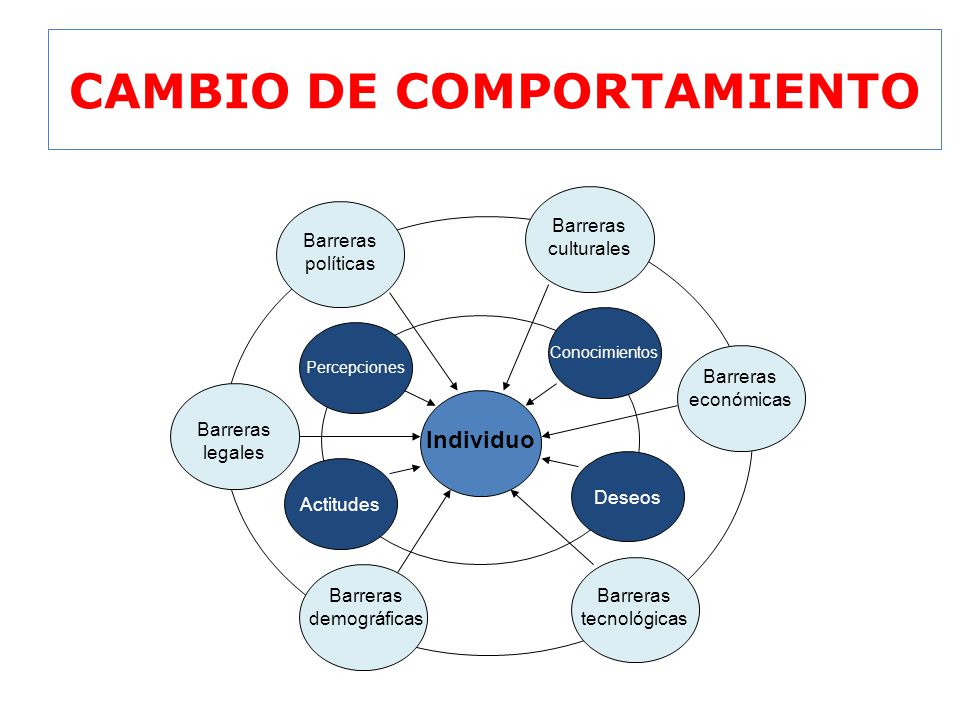 CAMBIO DE COMPORTAMIENTO

Barreras políticas

Barreras culturales

Percepciones

Conocimientos

Barreras económicas

Barreras legales

Individuo

Actitudes

Deseos

Barreras demográficas

Barreras tecnológicas